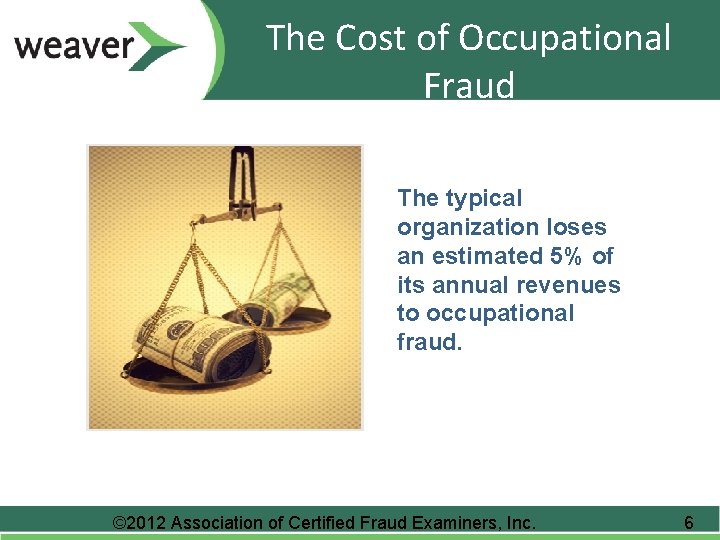 weaver

The Cost of Occupational Fraud

The typical organization loses an estimated 5% of its annual revenues to occupational fraud.

©2012 Association of Certified Fraud Examiners, Inc. 6